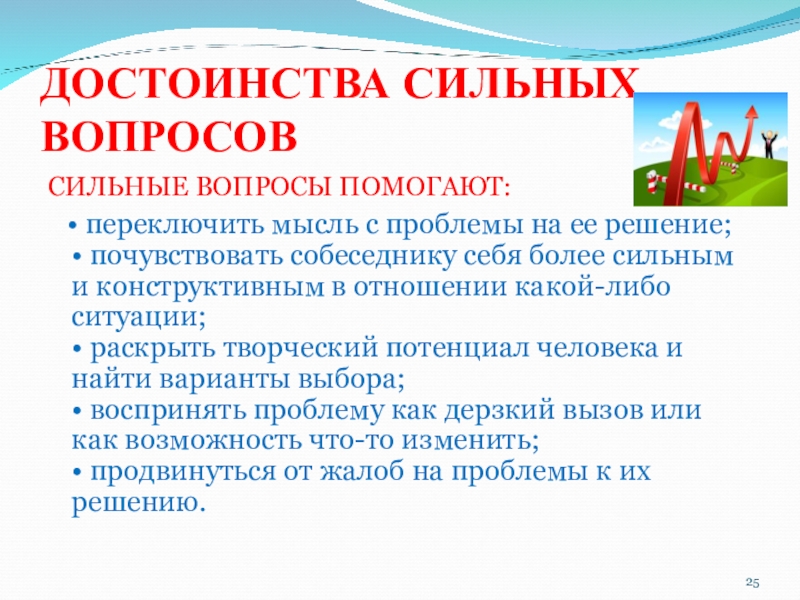 ДОСТОИНСТВА СИЛЬНЫХ ВОПРОСОВ

СИЛЬНЫЕ ВОПРОСЫ ПОМОГАЮТ:

• переключить мысль с проблемы на ее решение;
• почувствовать собеседнику себя более сильным и конструктивным в отношении какой-либо ситуации;
• раскрыть творческий потенциал человека и найти варианты выбора;
• воспринять проблему как дерзкий вызов или как возможность что-то изменить;
• продвинуться от жалоб на проблемы к их решению.

25